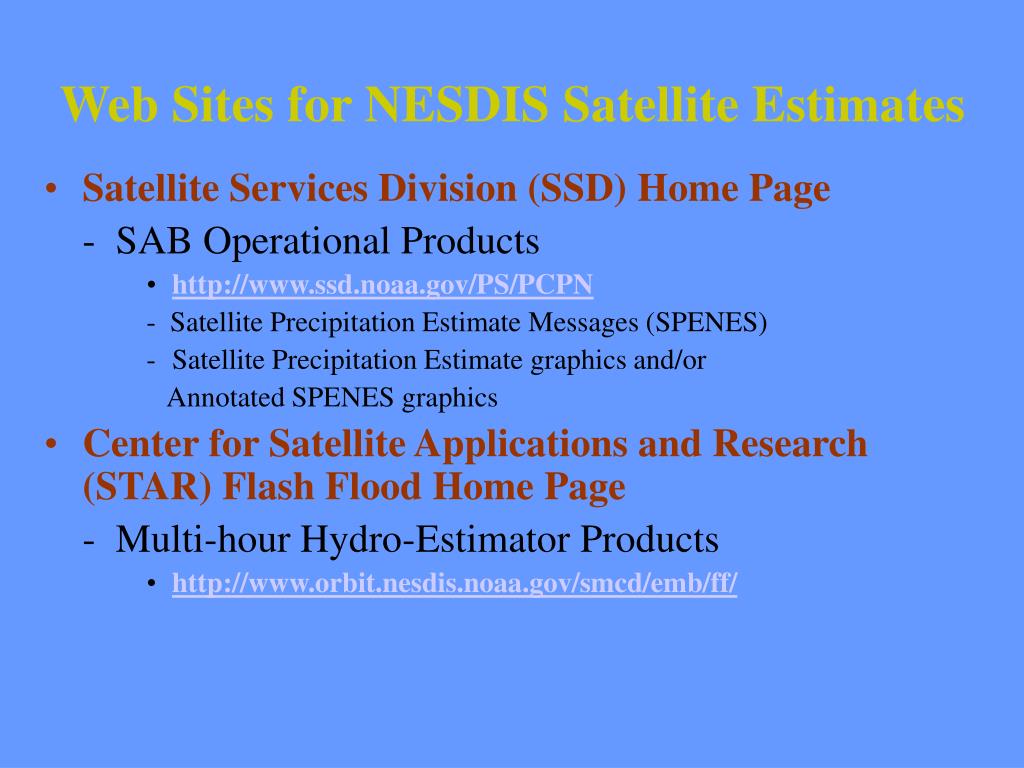 Web Sites for NESDIS Satellite Estimates

• Satellite Services Division (SSD) Home Page

- SAB Operational Products

• http://www.ssd.noaa.gov/PS/PCPN

- Satellite Precipitation Estimate Messages (SPENES)

- Satellite Precipitation Estimate graphics and/or Annotated SPENES graphics

• Center for Satellite Applications and Research (STAR) Flash Flood Home Page

- Multi-hour Hydro-Estimator Products

• http://www.orbit.nesdis.noaa.gov/smcd/emb/ff/